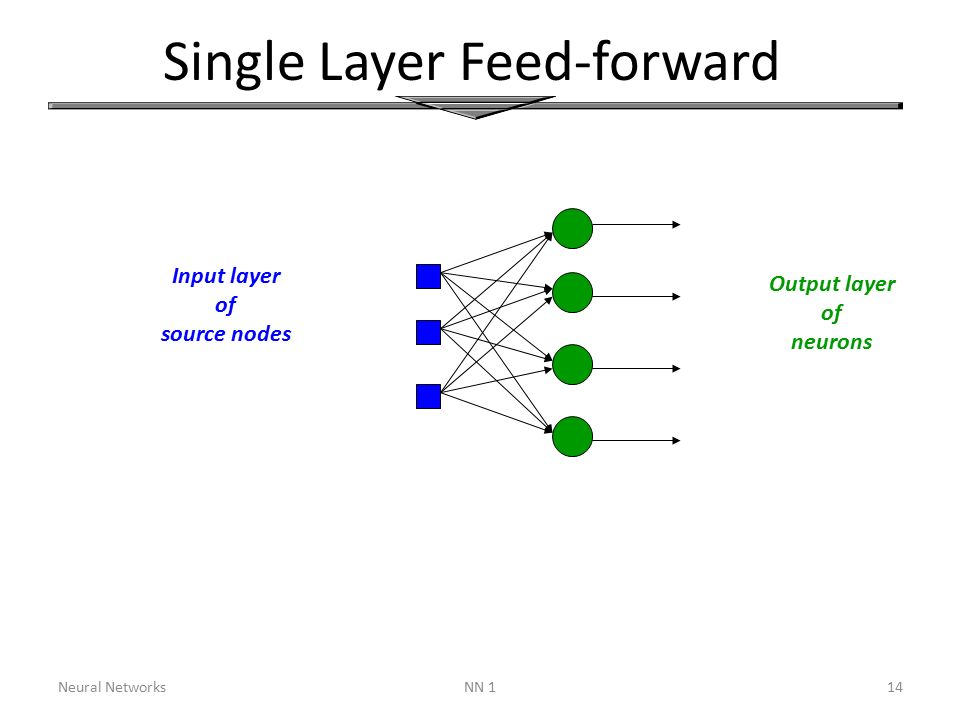 Single Layer Feed-forward

Input layer
of
source nodes

Output layer
of
neurons

Neural Networks

NN 1

14